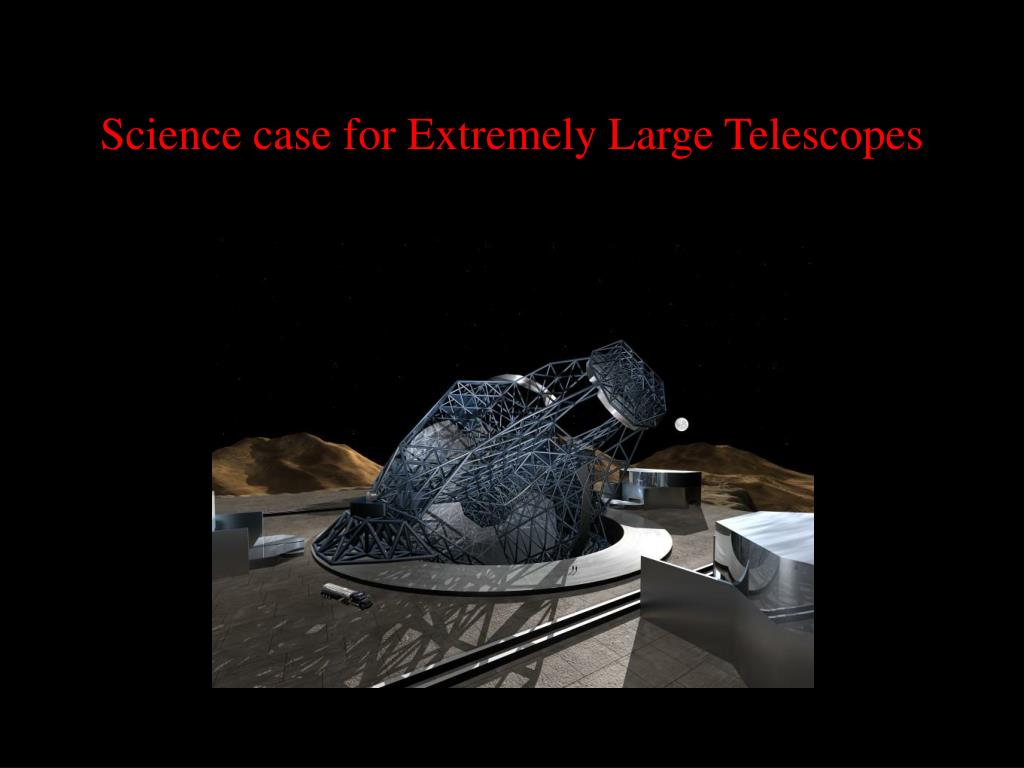 Science case for Extremely Large Telescopes